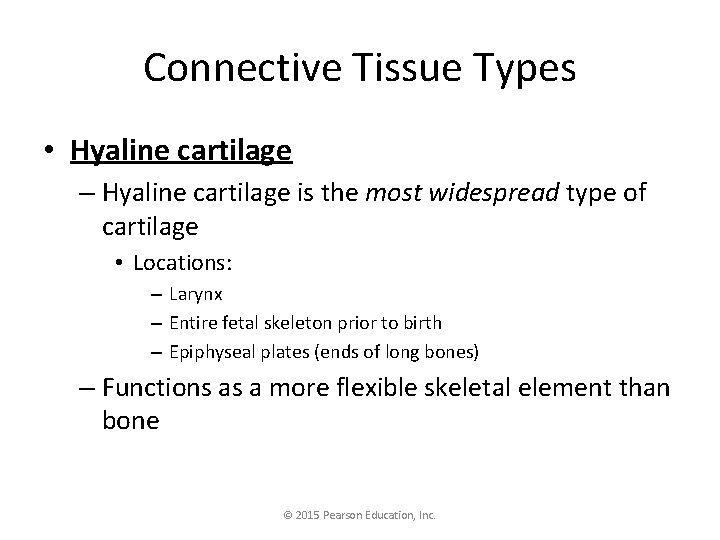 Connective Tissue Types

• Hyaline cartilage

– Hyaline cartilage is the most widespread type of cartilage

• Locations:

– Larynx

– Entire fetal skeleton prior to birth

– Epiphyseal plates (ends of long bones)

– Functions as a more flexible skeletal element than bone

© 2015 Pearson Education, Inc.